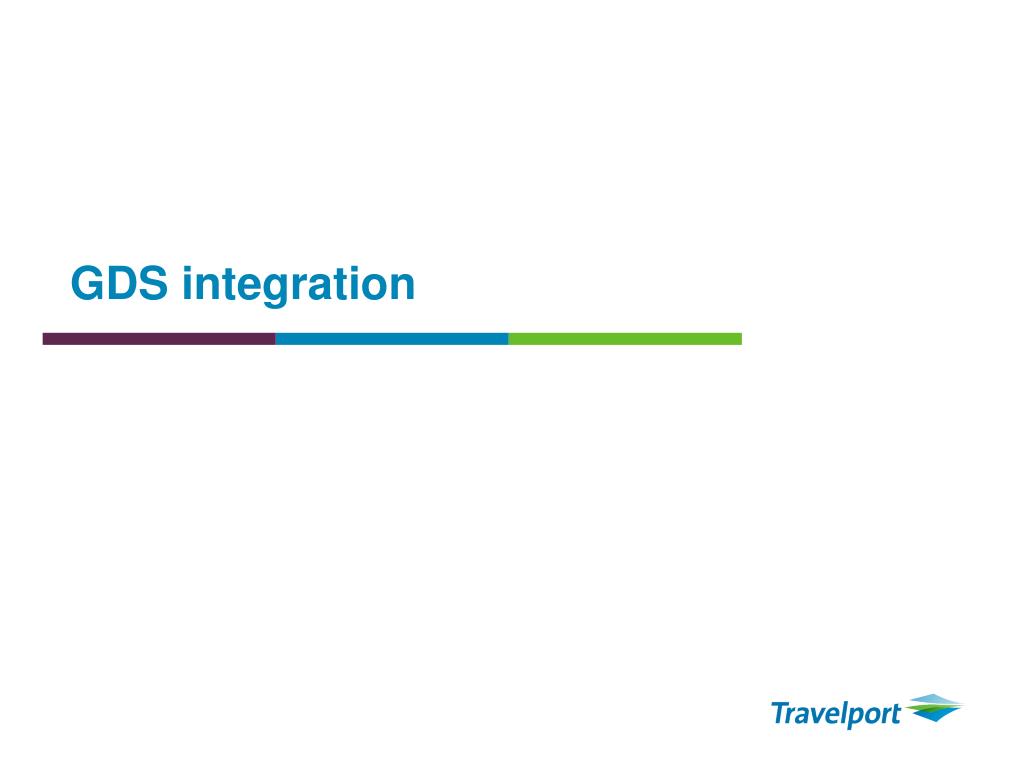 GDS integration

Travelport